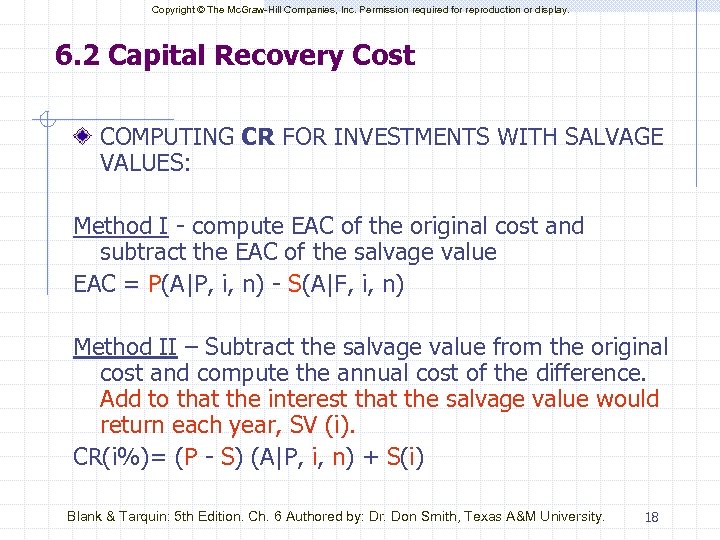 Copyright © The McGraw-Hill Companies, Inc. Permission required for reproduction or display.

6.2 Capital Recovery Cost

COMPUTING CR FOR INVESTMENTS WITH SALVAGE VALUES:

Method I - compute EAC of the original cost and subtract the EAC of the salvage value

EAC = P(A|P, i, n) - S(A|F, i, n)

Method II – Subtract the salvage value from the original cost and compute the annual cost of the difference. Add to that the interest that the salvage value would return each year, SV (i).

CR(i%)= (P - S) (A|P, i, n) + S(i)

Blank & Tarquin: 5th Edition. Ch. 6 Authored by: Dr. Don Smith, Texas A&M University.

18